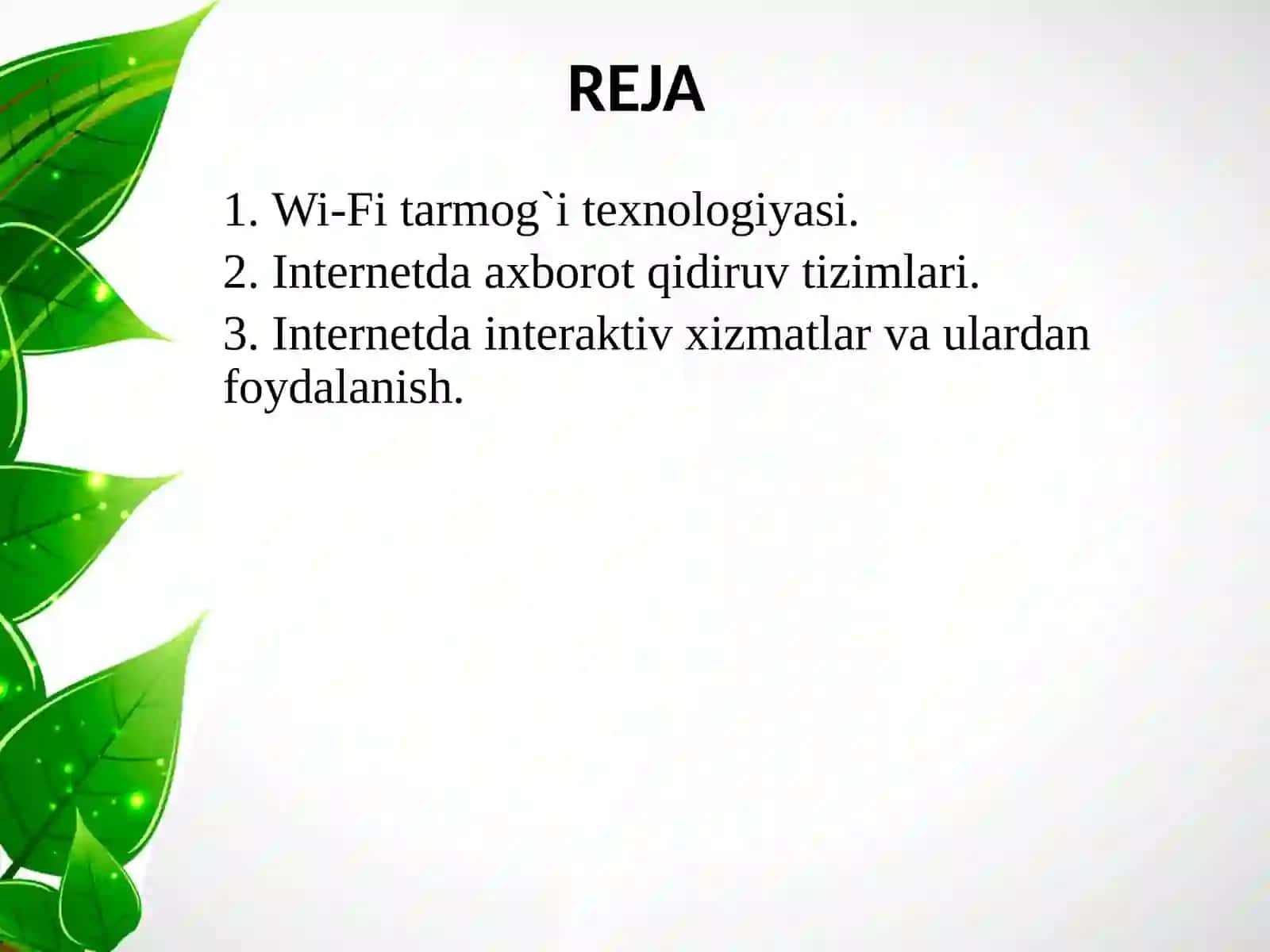 REJA

1. Wi-Fi tarmog`i texnologiyasi.

2. Internetda axborot qidiruv tizimlari.

3. Internetda interaktiv xizmatlar va ulardan foydalanish.